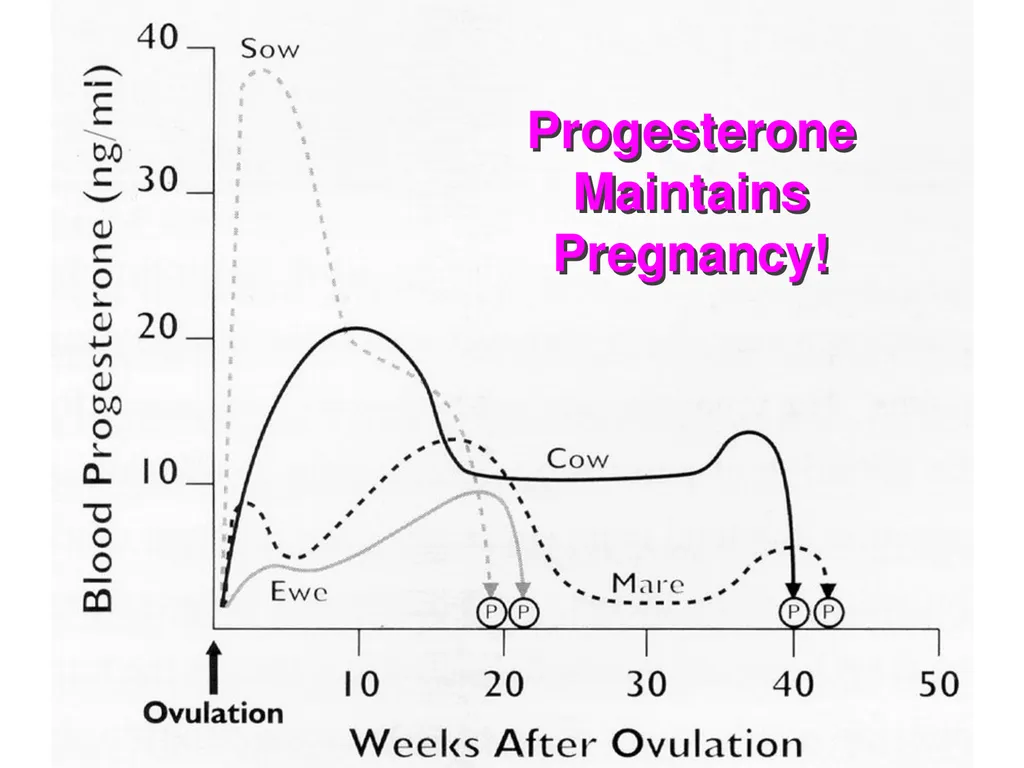 Progesterone Maintains Pregnancy!

Blood Progesterone (ng/ml)

40
30
20
10

Sow
Cow
Ewe
Mare

P P P P

Ovulation

10 20 30 40 50

Weeks After Ovulation